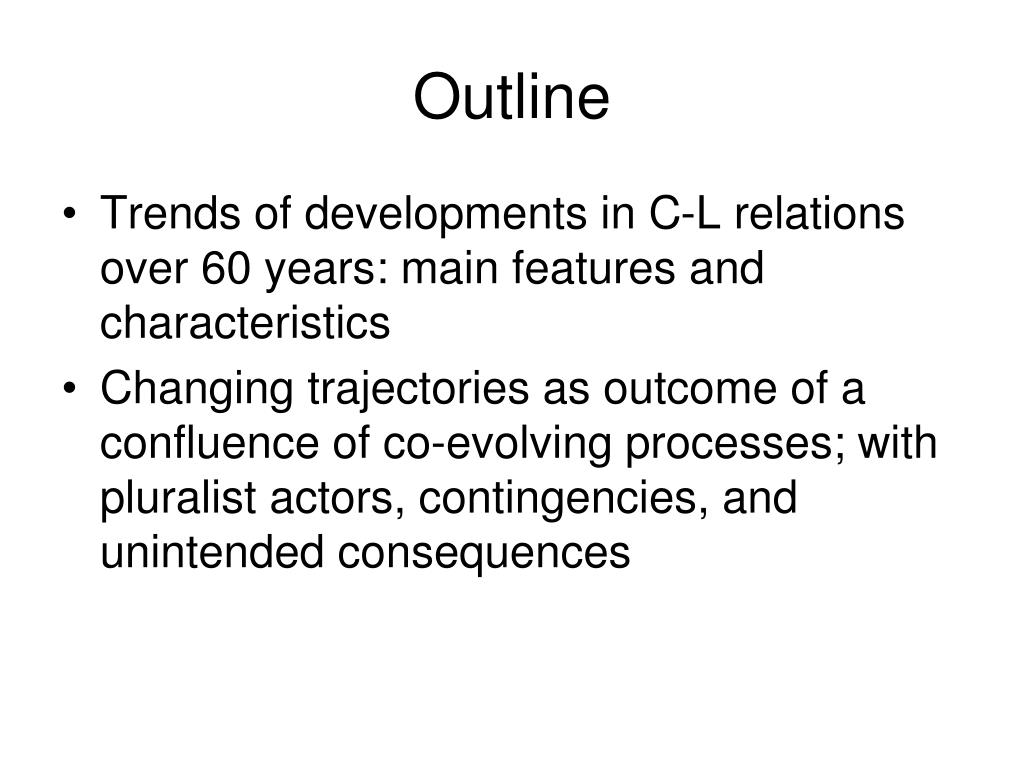 Outline

• Trends of developments in C-L relations over 60 years: main features and characteristics

• Changing trajectories as outcome of a confluence of co-evolving processes; with pluralist actors, contingencies, and unintended consequences